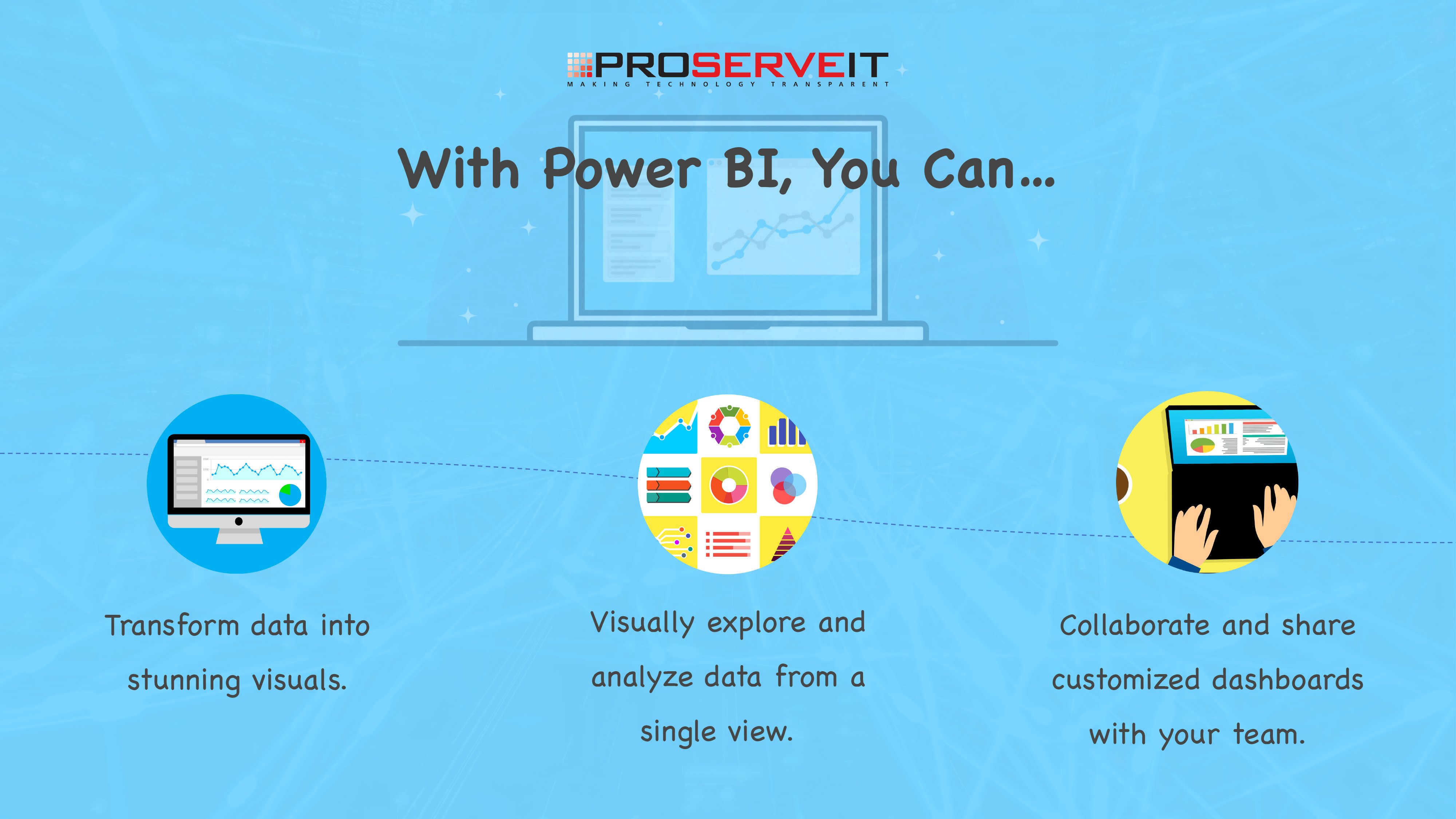 PROSERVEIT
MAKING TECHNOLOGY TRANSPARENT

With Power BI, You Can...

Transform data into stunning visuals.

Visually explore and analyze data from a single view.

Collaborate and share customized dashboards with your team.